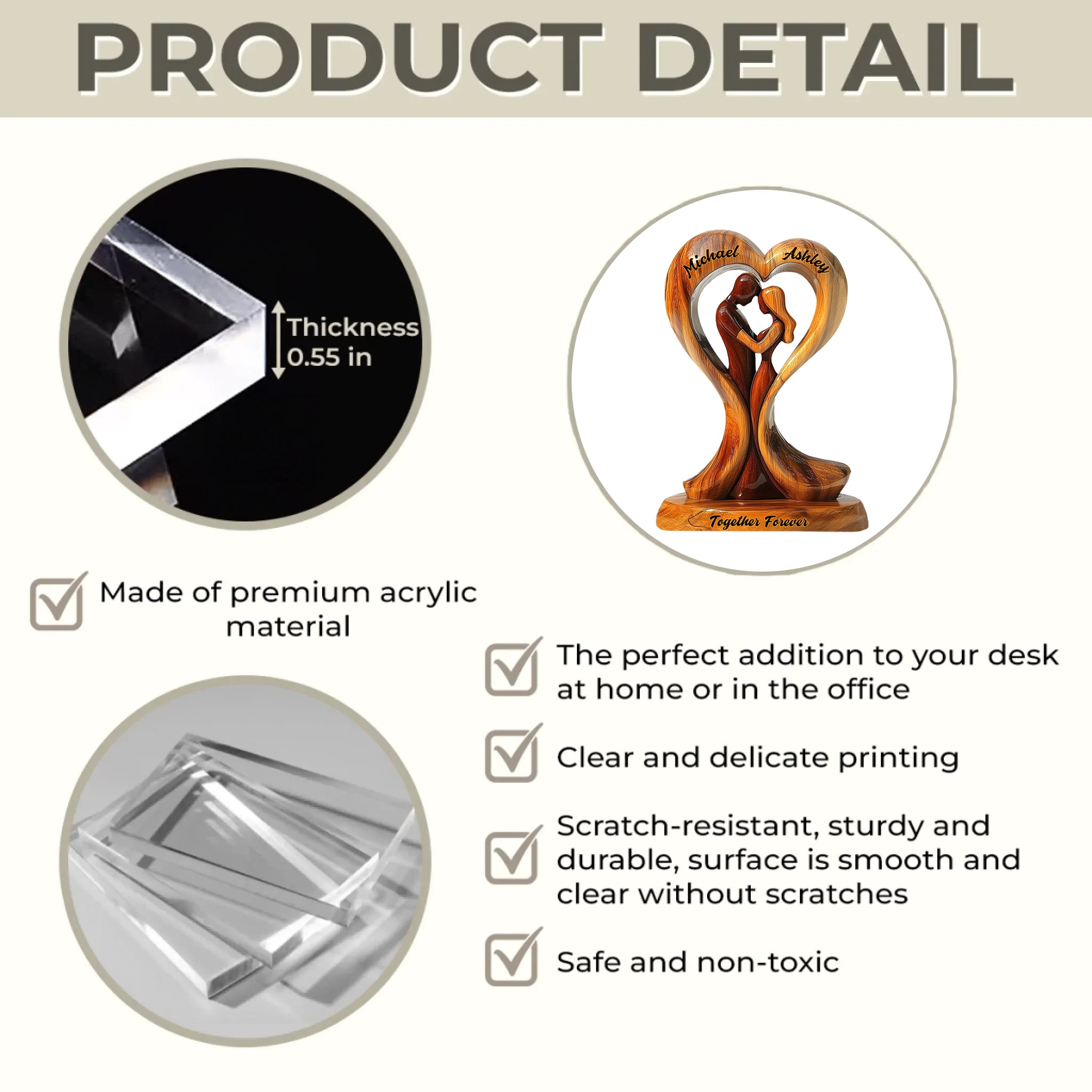 PRODUCT DETAIL

Thickness
0.55 in

Michael
Ashley
Together Forever

Made of premium acrylic material

The perfect addition to your desk at home or in the office

Clear and delicate printing

Scratch-resistant, sturdy and durable, surface is smooth and clear without scratches

Safe and non-toxic